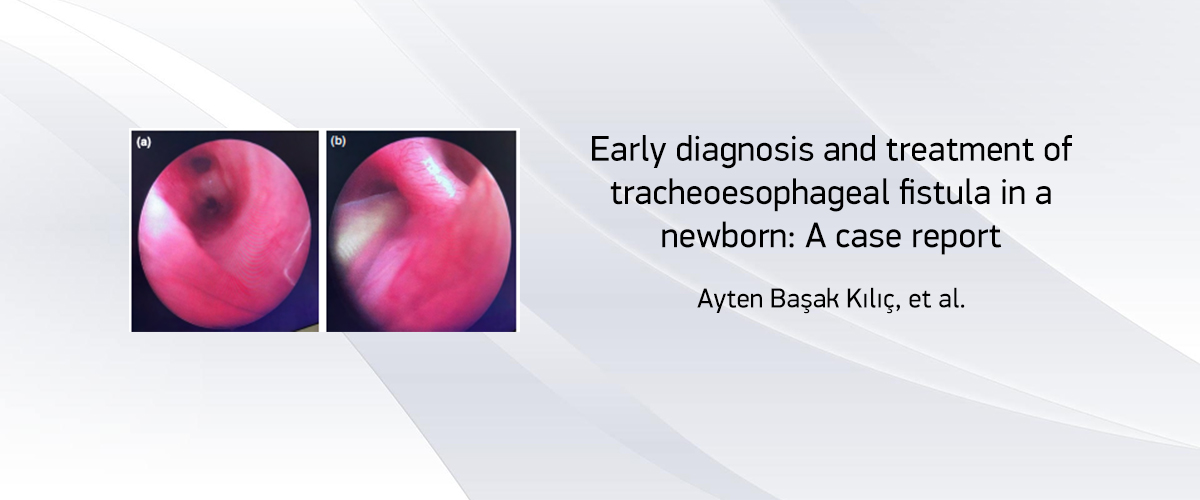 (a)

(b)

Early diagnosis and treatment of tracheoesophageal fistula in a newborn: A case report

Ayten Başak Kılıç, et al.